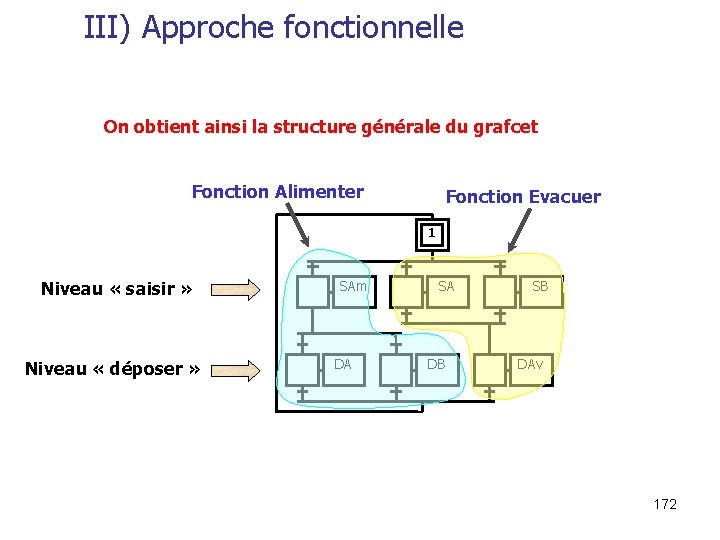 III) Approche fonctionnelle

On obtient ainsi la structure générale du grafcet

Fonction Alimenter

Fonction Evacuer

1

Niveau « saisir »

SAm

SA

SB

Niveau « déposer »

DA

DB

DAv

172